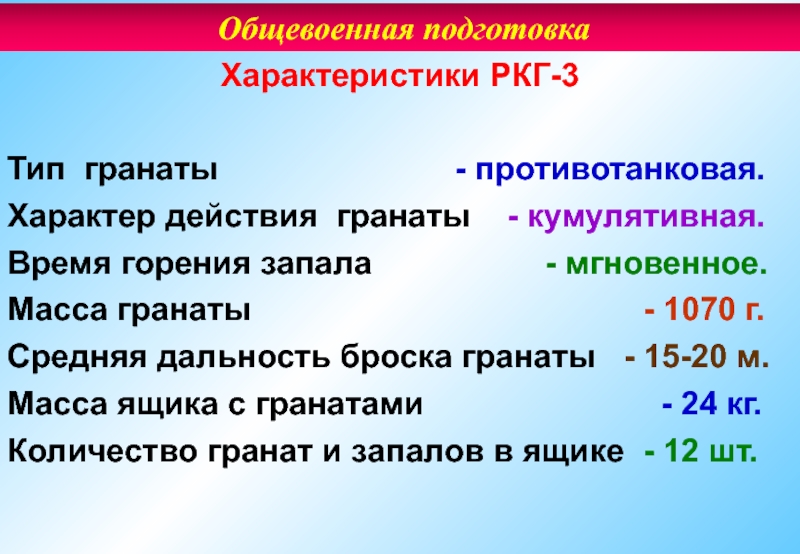 Общевоенная подготовка

Характеристики РКГ-3

Тип гранаты - противотанковая.
Характер действия гранаты - кумулятивная.
Время горения запала - мгновенное.
Масса гранаты - 1070 г.
Средняя дальность броска гранаты - 15-20 м.
Масса ящика с гранатами - 24 кг.
Количество гранат и запалов в ящике - 12 шт.